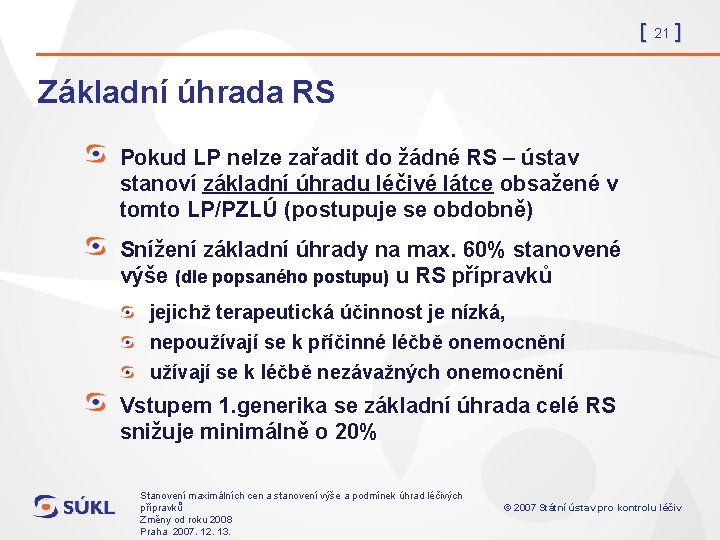 [ 21 ]

Základní úhrada RS

Pokud LP nelze zařadit do žádné RS – ústav stanoví základní úhradu léčivé látce obsažené v tomto LP/PZLÚ (postupuje se obdobně)

Snížení základní úhrady na max. 60% stanovené výše (dle popsaného postupu) u RS přípravků

jejichž terapeutická účinnost je nízká,

nepoužívají se k příčinné léčbě onemocnění

užívají se k léčbě nezávažných onemocnění

Vstupem 1.generika se základní úhrada celé RS snižuje minimálně o 20%

SÚKL

Stanovení maximálních cen a stanovení výše a podmínek úhrad léčivých přípravků
Změny od roku 2008
Praha 2007. 12. 13.

© 2007 Státní ústav pro kontrolu léčiv